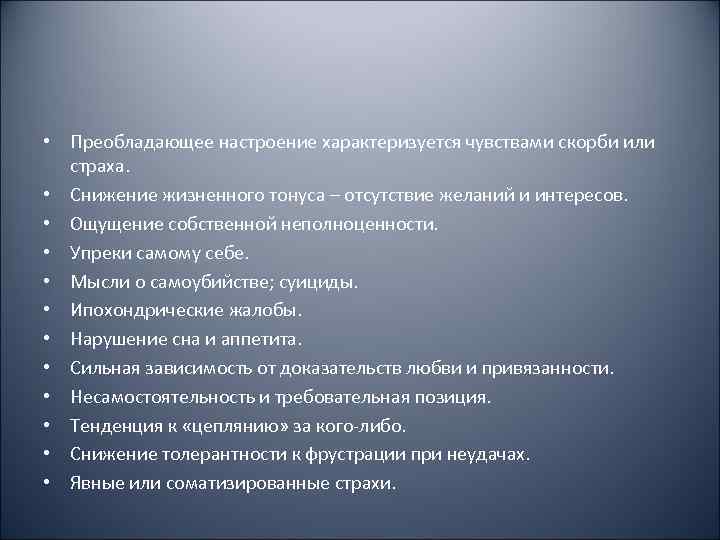 • Преобладающее настроение характеризуется чувствами скорби или страха.
• Снижение жизненного тонуса – отсутствие желаний и интересов.
• Ощущение собственной неполноценности.
• Упреки самому себе.
• Мысли о самоубийстве; суициды.
• Ипохондрические жалобы.
• Нарушение сна и аппетита.
• Сильная зависимость от доказательств любви и привязанности.
• Несамостоятельность и требовательная позиция.
• Тенденция к «цеплянию» за кого-либо.
• Снижение толерантности к фрустрации при неудачах.
• Явные или соматизированные страхи.